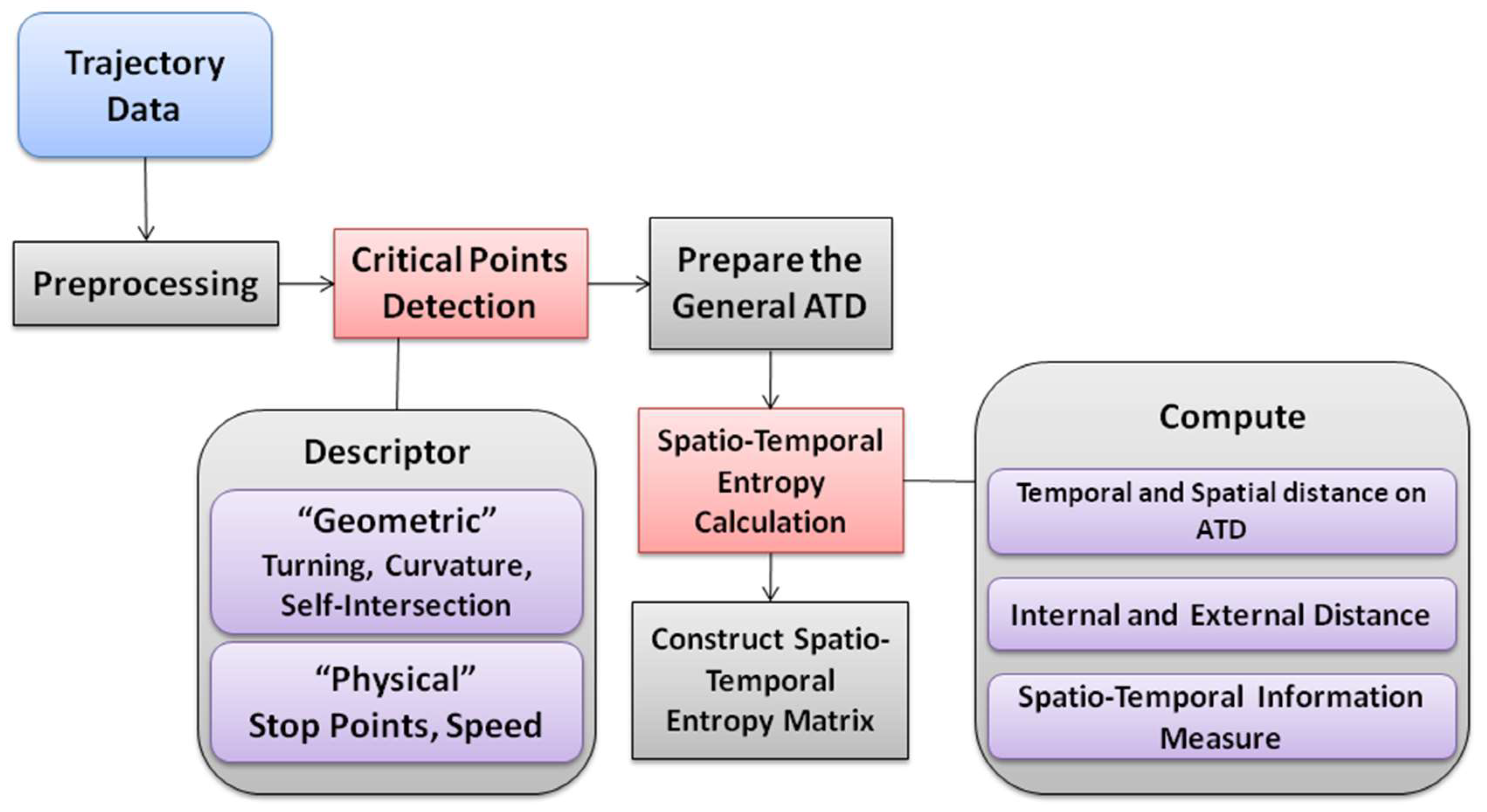 Trajectory Data

Preprocessing

Critical Points Detection

Prepare the General ATD

Descriptor

“Geometric”
Turning, Curvature, Self-Intersection

“Physical”
Stop Points, Speed

Spatio-Temporal Entropy Calculation

Construct Spatio-Temporal Entropy Matrix

Compute

Temporal and Spatial distance on ATD

Internal and External Distance

Spatio-Temporal Information Measure